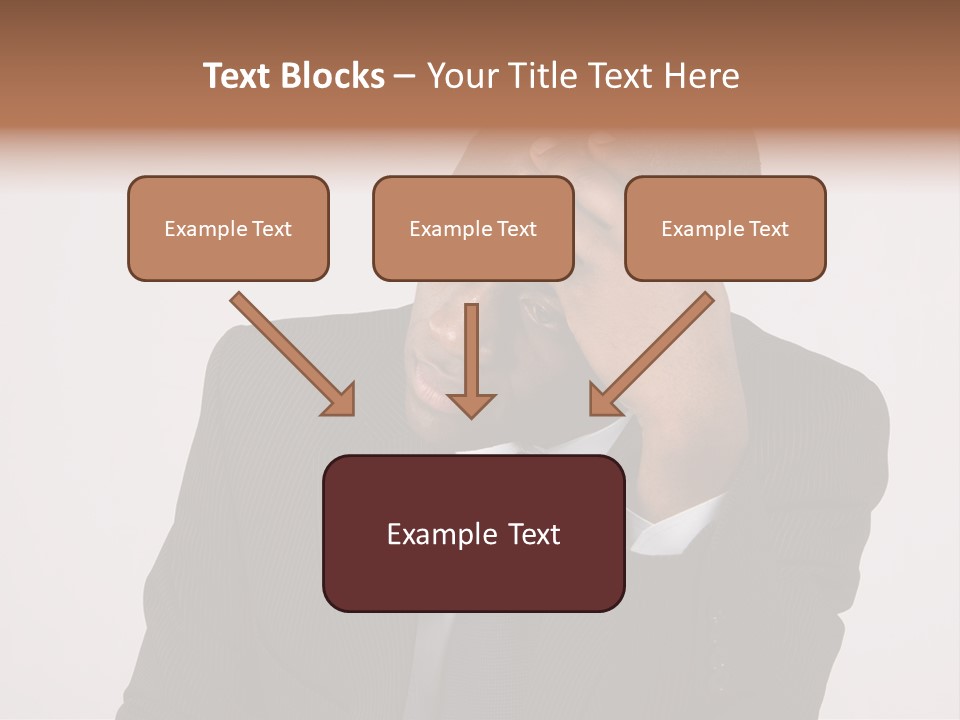 Text Blocks – Your Title Text Here

Example Text

Example Text

Example Text

Example Text